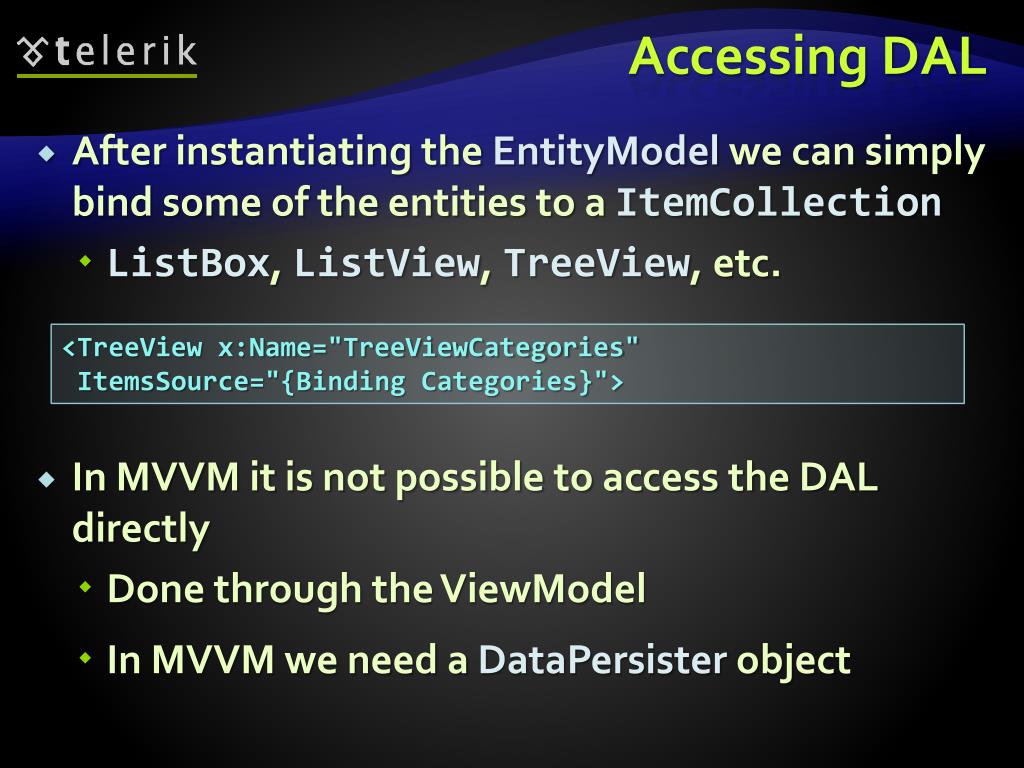 telerik

Accessing DAL

After instantiating the EntityModel we can simply bind some of the entities to a ItemCollection

ListBox, ListView, TreeView, etc.

<TreeView x:Name="TreeViewCategories"
 ItemsSource="{Binding Categories}">

In MVVM it is not possible to access the DAL directly

Done through the ViewModel

In MVVM we need a DataPersister object